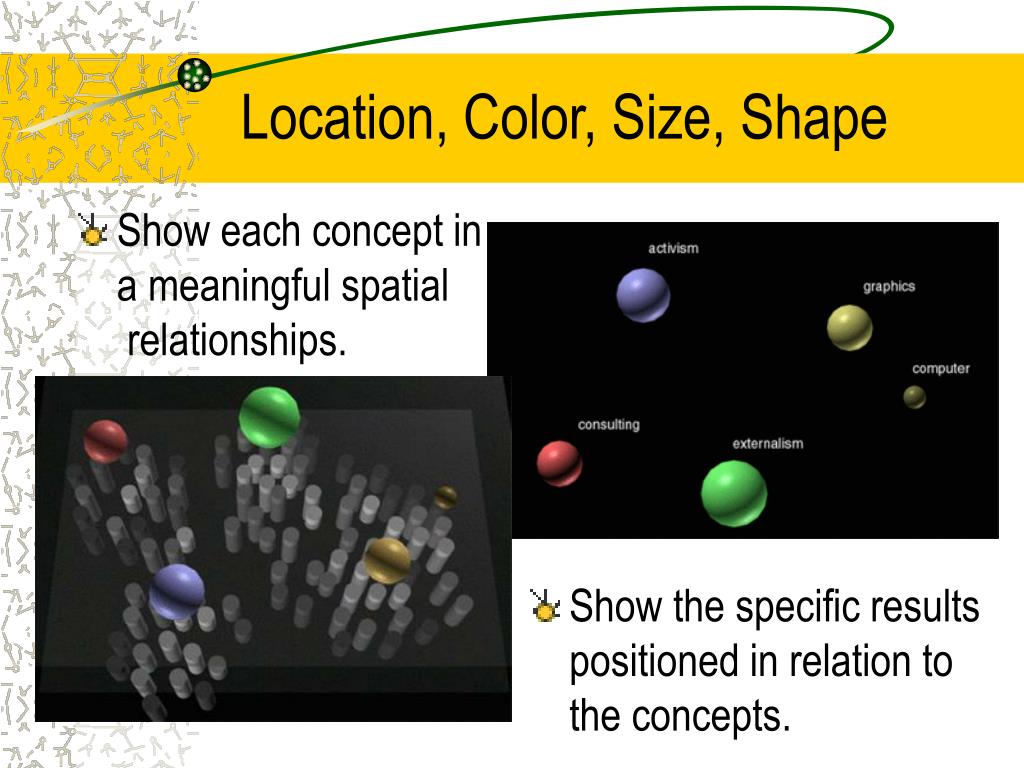 Location, Color, Size, Shape

Show each concept in a meaningful spatial relationships.

activism

graphics

computer

consulting

externalism

Show the specific results positioned in relation to the concepts.